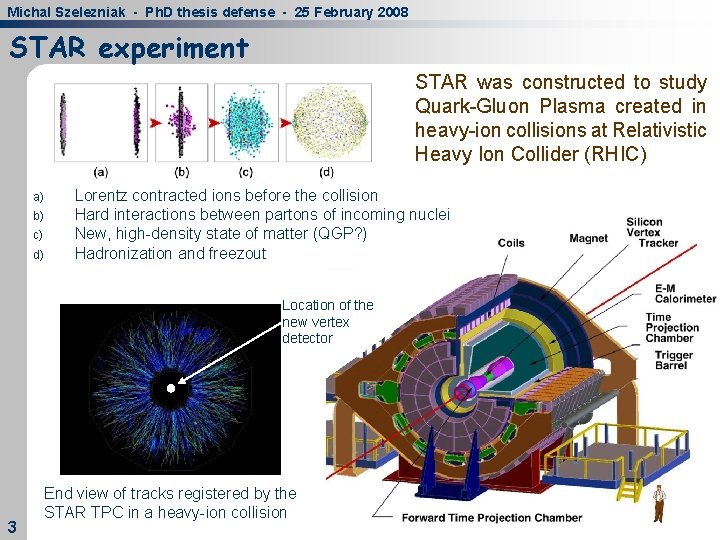 Michal Szelezniak - PhD thesis defense - 25 February 2008

STAR experiment

STAR was constructed to study Quark-Gluon Plasma created in heavy-ion collisions at Relativistic Heavy Ion Collider (RHIC)

(a) (b) (c) (d)

a) Lorentz contracted ions before the collision
b) Hard interactions between partons of incoming nuclei
c) New, high-density state of matter (QGP?)
d) Hadronization and freezout

Location of the new vertex detector

End view of tracks registered by the STAR TPC in a heavy-ion collision

Coils
Magnet
Silicon Vertex Tracker
E-M Calorimeter
Time Projection Chamber
Trigger Barrel
Forward Time Projection Chamber

3